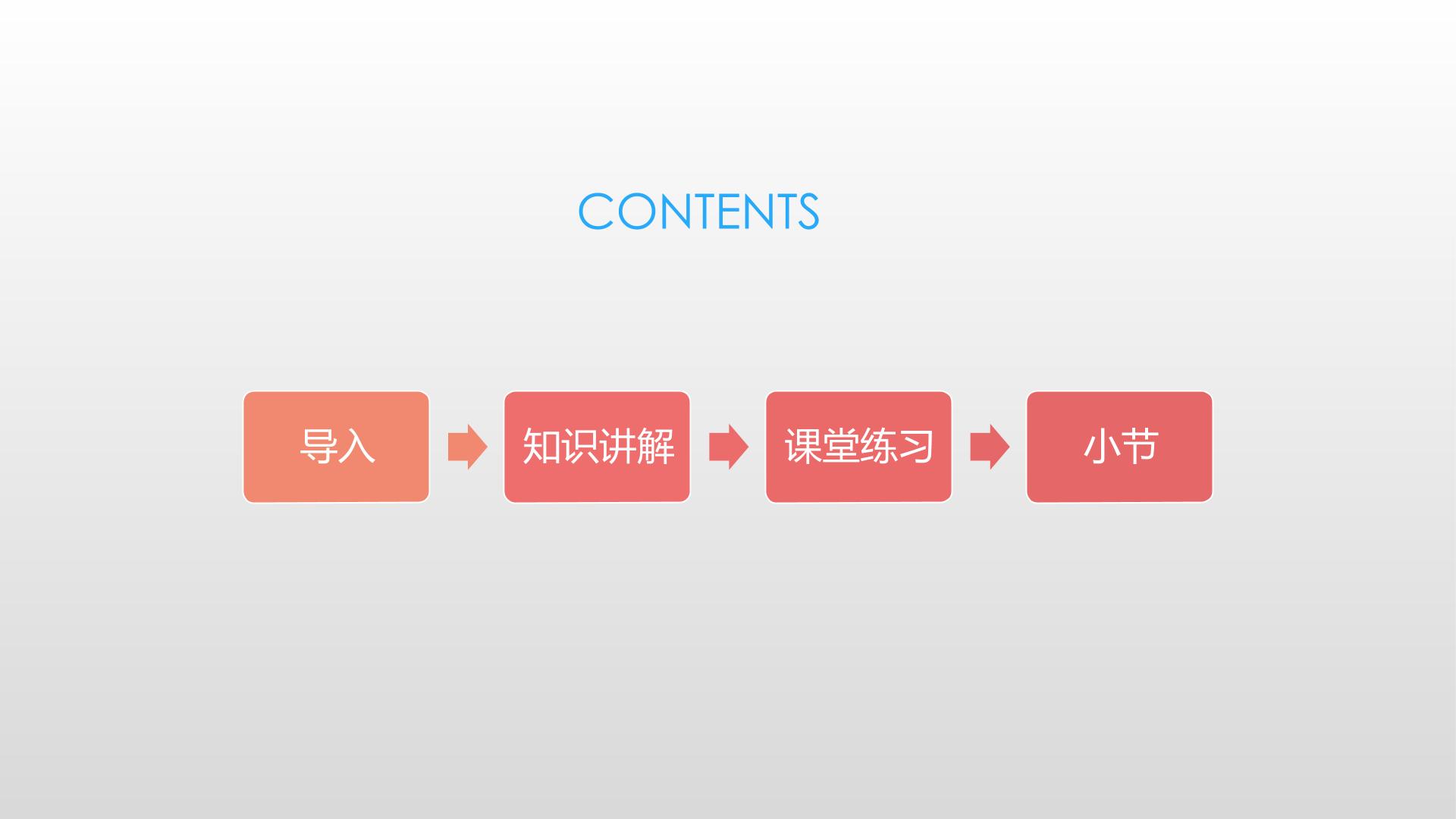 CONTENTS

导入

知识讲解

课堂练习

小节